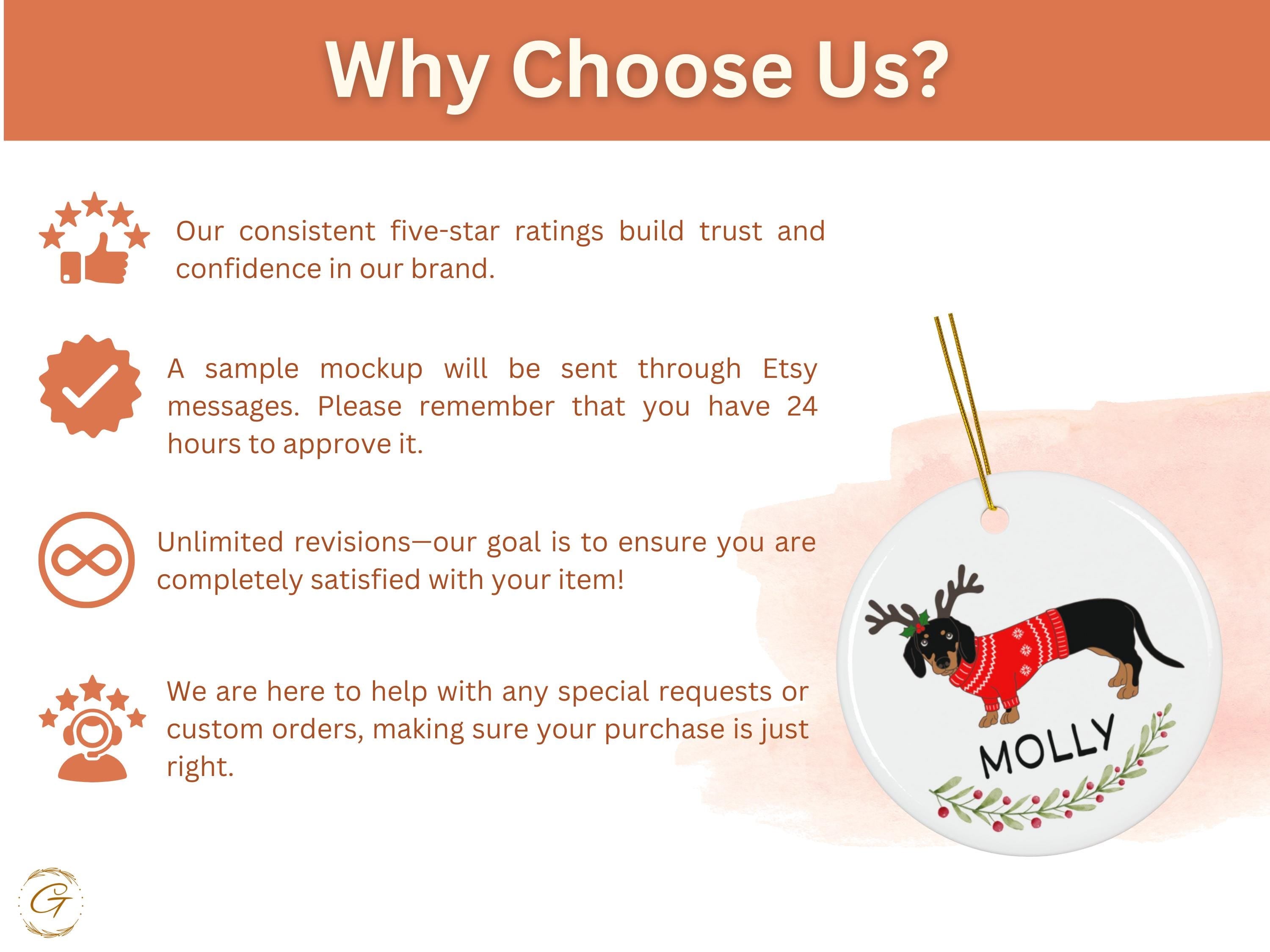 Why Choose Us?

Our consistent five-star ratings build trust and confidence in our brand.

A sample mockup will be sent through Etsy messages. Please remember that you have 24 hours to approve it.

Unlimited revisions—our goal is to ensure you are completely satisfied with your item!

We are here to help with any special requests or custom orders, making sure your purchase is just right.

MOLLY

G